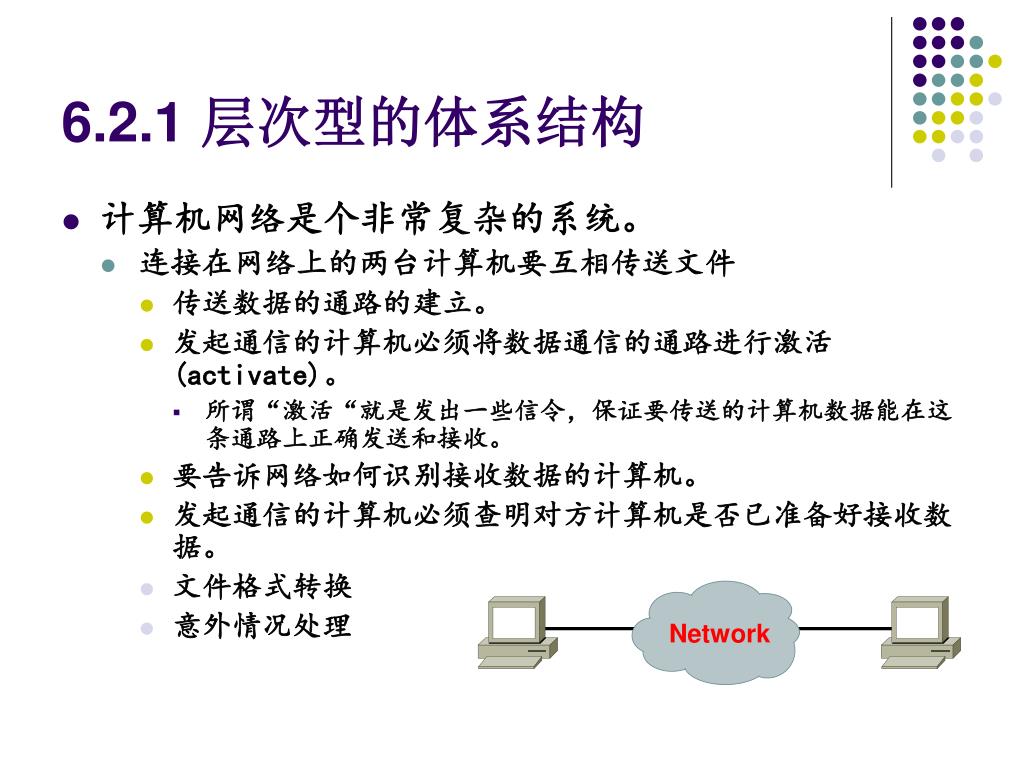 6.2.1 层次型的体系结构

计算机网络是个非常复杂的系统。

连接在网络上的两台计算机要互相传送文件

传送数据的通路的建立。

发起通信的计算机必须将数据通信的通路进行激活(activate)。

所谓“激活“就是发出一些信令，保证要传送的计算机数据能在这条通路上正确发送和接收。

要告诉网络如何识别接收数据的计算机。

发起通信的计算机必须查明对方计算机是否已准备好接收数据。

文件格式转换

意外情况处理

Network